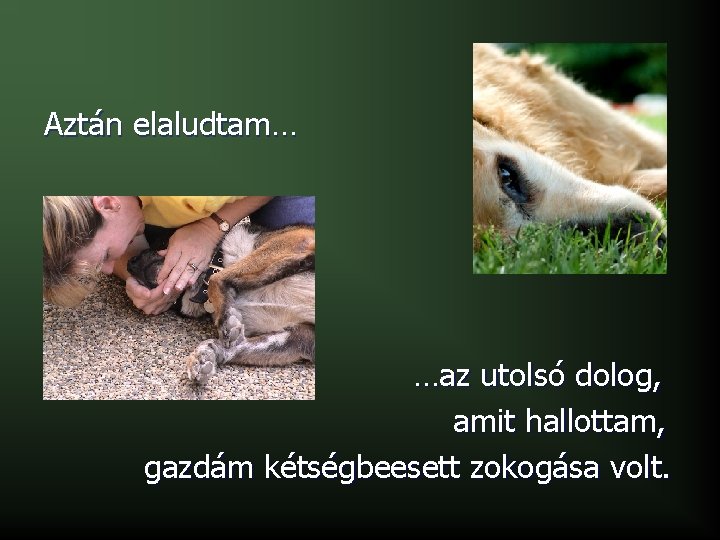 Aztán elaludtam…

…az utolsó dolog,
amit hallottam,
gazdám kétségbeesett zokogása volt.